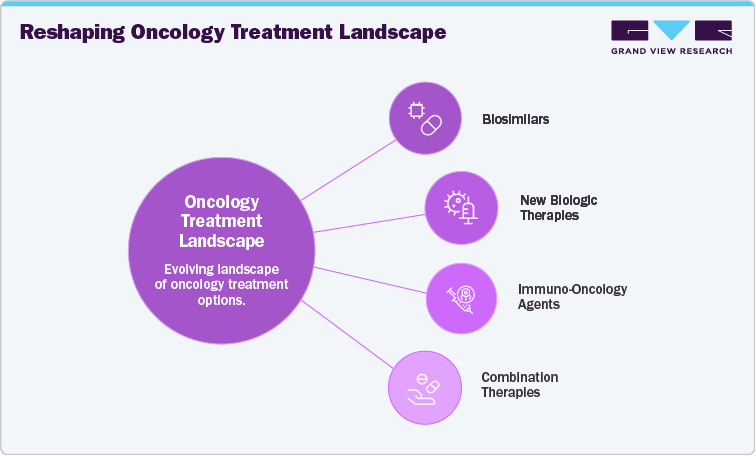 Reshaping Oncology Treatment Landscape

GRAND VIEW RESEARCH

Oncology Treatment Landscape

Evolving landscape of oncology treatment options.

Biosimilars

New Biologic Therapies

Immuno-Oncology Agents

Combination Therapies